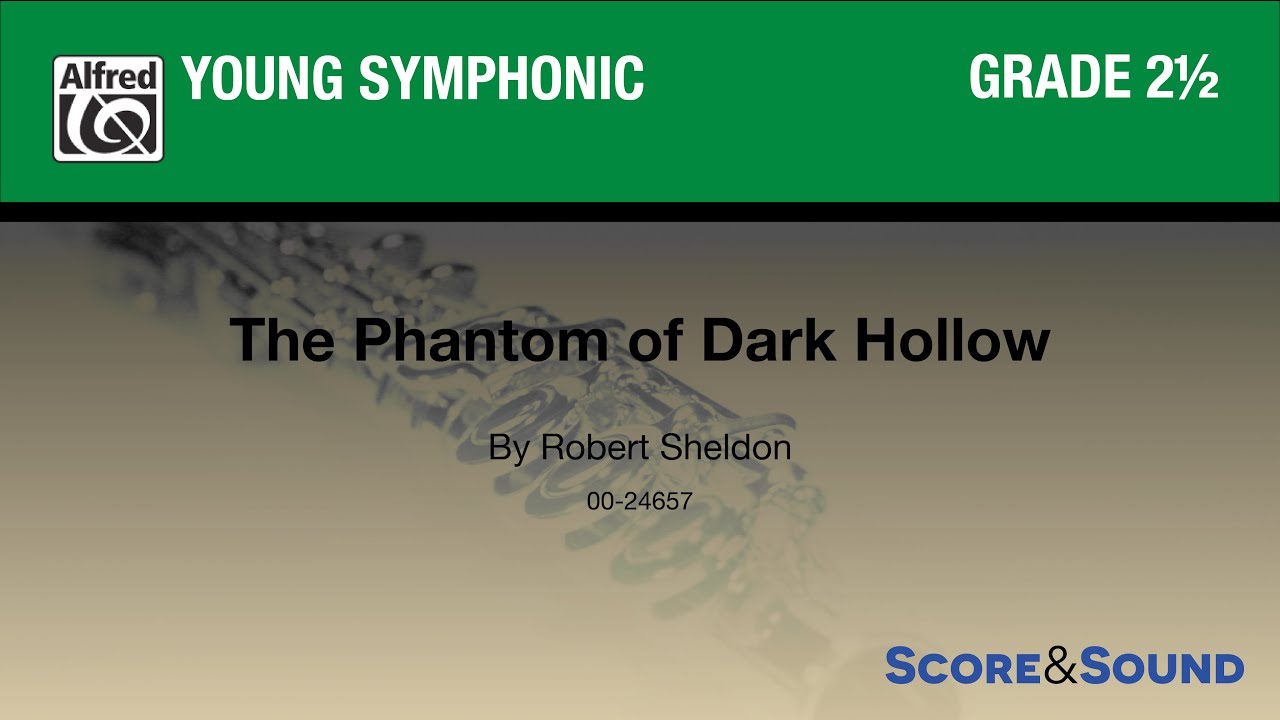 Alfred

YOUNG SYMPHONIC

GRADE 2½

The Phantom of Dark Hollow

By Robert Sheldon

00-24657

SCORE&SOUND